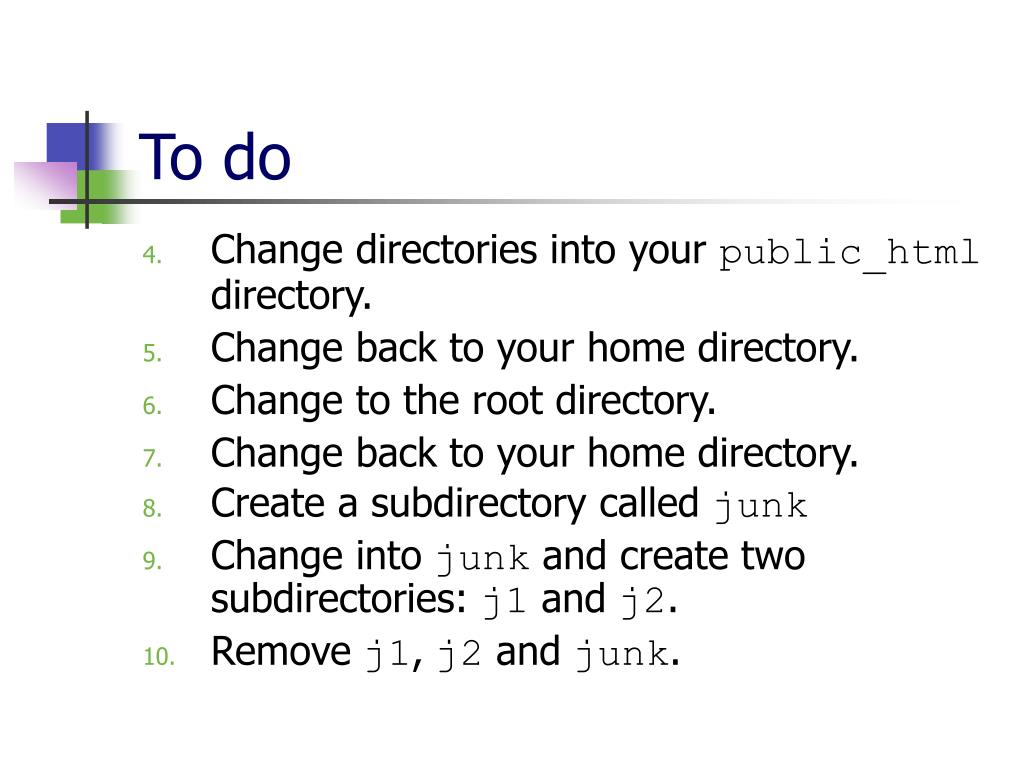 To do

4. Change directories into your public_html directory.
5. Change back to your home directory.
6. Change to the root directory.
7. Change back to your home directory.
8. Create a subdirectory called junk
9. Change into junk and create two subdirectories: j1 and j2.
10. Remove j1, j2 and junk.